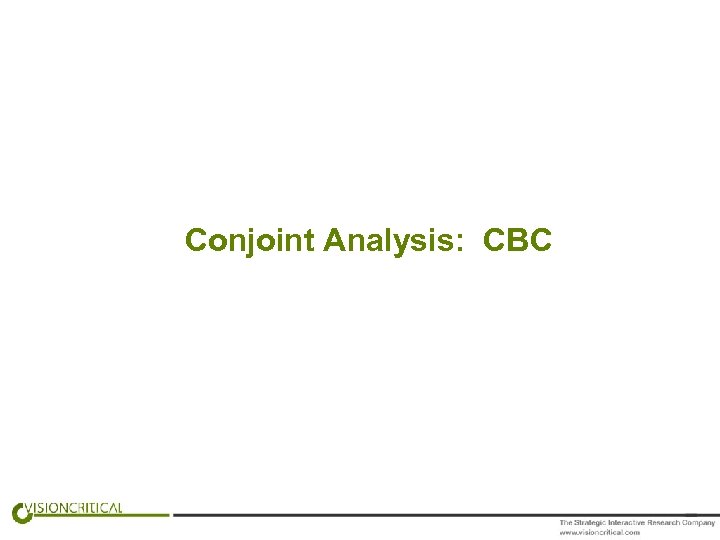 Conjoint Analysis: CBC

VISIONCRITICAL

The Strategic Interactive Research Company
www.visioncritical.com